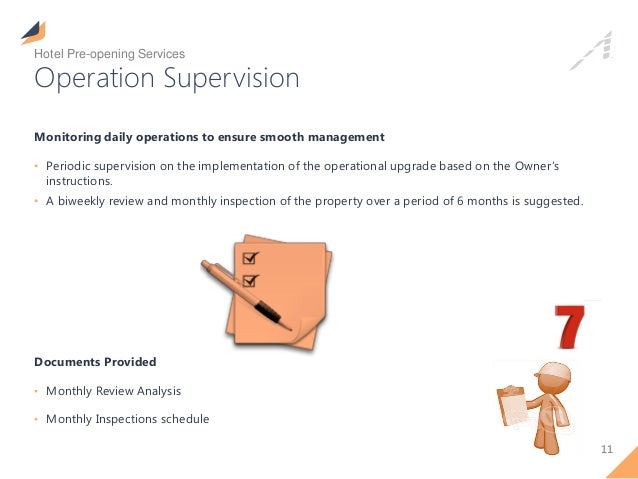 Hotel Pre-opening Services
Operation Supervision

Monitoring daily operations to ensure smooth management

• Periodic supervision on the implementation of the operational upgrade based on the Owner's instructions.
• A biweekly review and monthly inspection of the property over a period of 6 months is suggested.

7

Documents Provided

• Monthly Review Analysis
• Monthly Inspections schedule

11